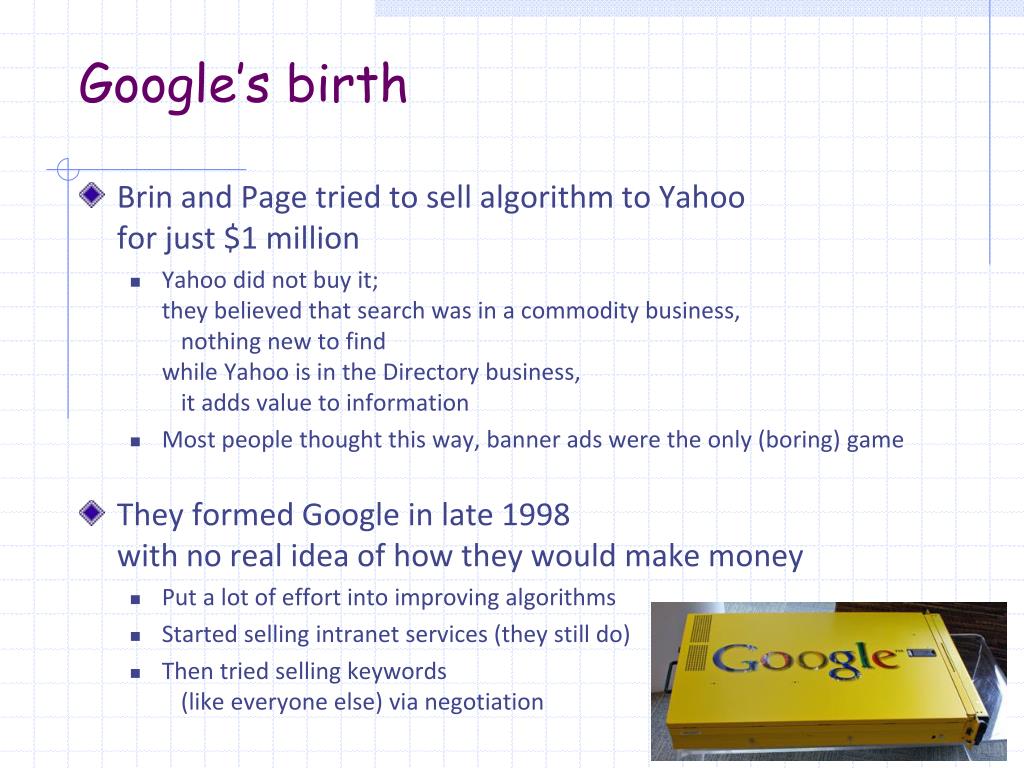 Google's birth

Brin and Page tried to sell algorithm to Yahoo for just \$1 million

Yahoo did not buy it; they believed that search was in a commodity business, nothing new to find while Yahoo is in the Directory business, it adds value to information

Most people thought this way, banner ads were the only (boring) game

They formed Google in late 1998 with no real idea of how they would make money

Put a lot of effort into improving algorithms

Started selling intranet services (they still do)

Then tried selling keywords (like everyone else) via negotiation

Google